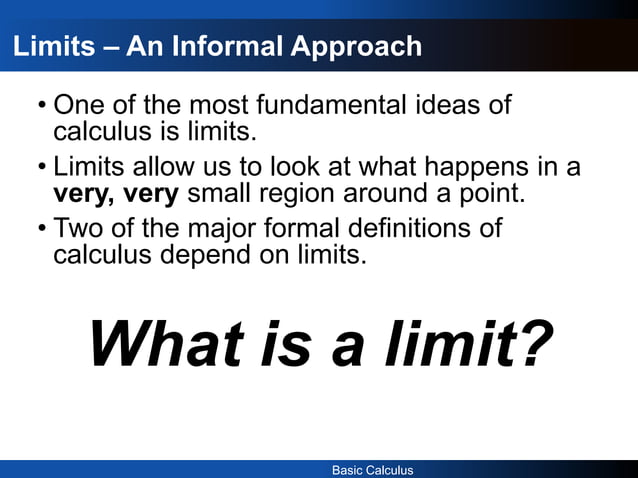 Limits – An Informal Approach

• One of the most fundamental ideas of calculus is limits.

• Limits allow us to look at what happens in a very, very small region around a point.

• Two of the major formal definitions of calculus depend on limits.

What is a limit?

Basic Calculus